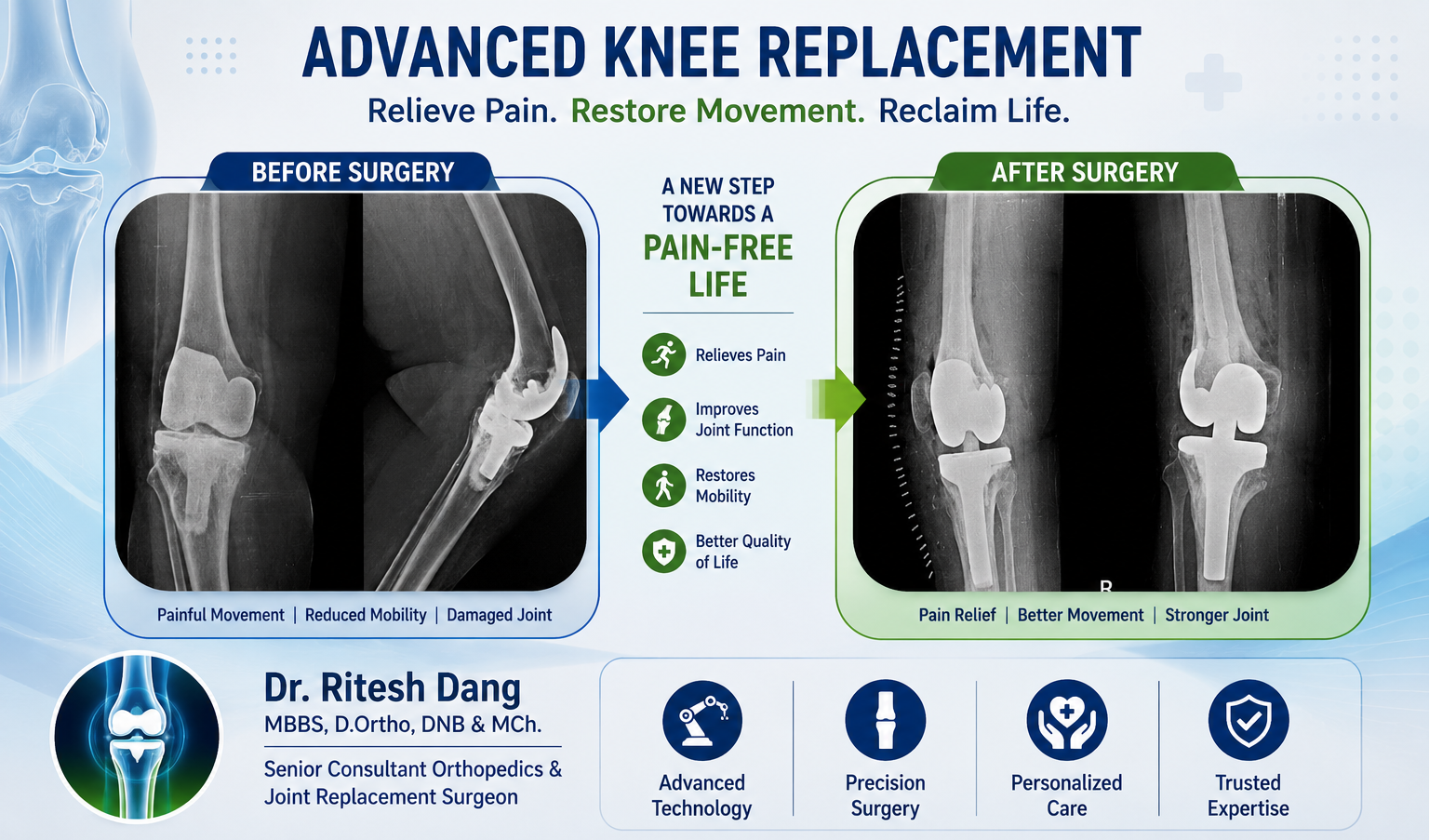 ADVANCED KNEE REPLACEMENT

Relieve Pain. Restore Movement. Reclaim Life.

BEFORE SURGERY

Painful Movement | Reduced Mobility | Damaged Joint

A NEW STEP TOWARDS A PAIN-FREE LIFE

Relieves Pain

Improves Joint Function

Restores Mobility

Better Quality of Life

AFTER SURGERY

R

Pain Relief | Better Movement | Stronger Joint

Dr. Ritesh Dang

MBBS, D.Ortho, DNB & MCh.

Senior Consultant Orthopedics & Joint Replacement Surgeon

Advanced Technology

Precision Surgery

Personalized Care

Trusted Expertise